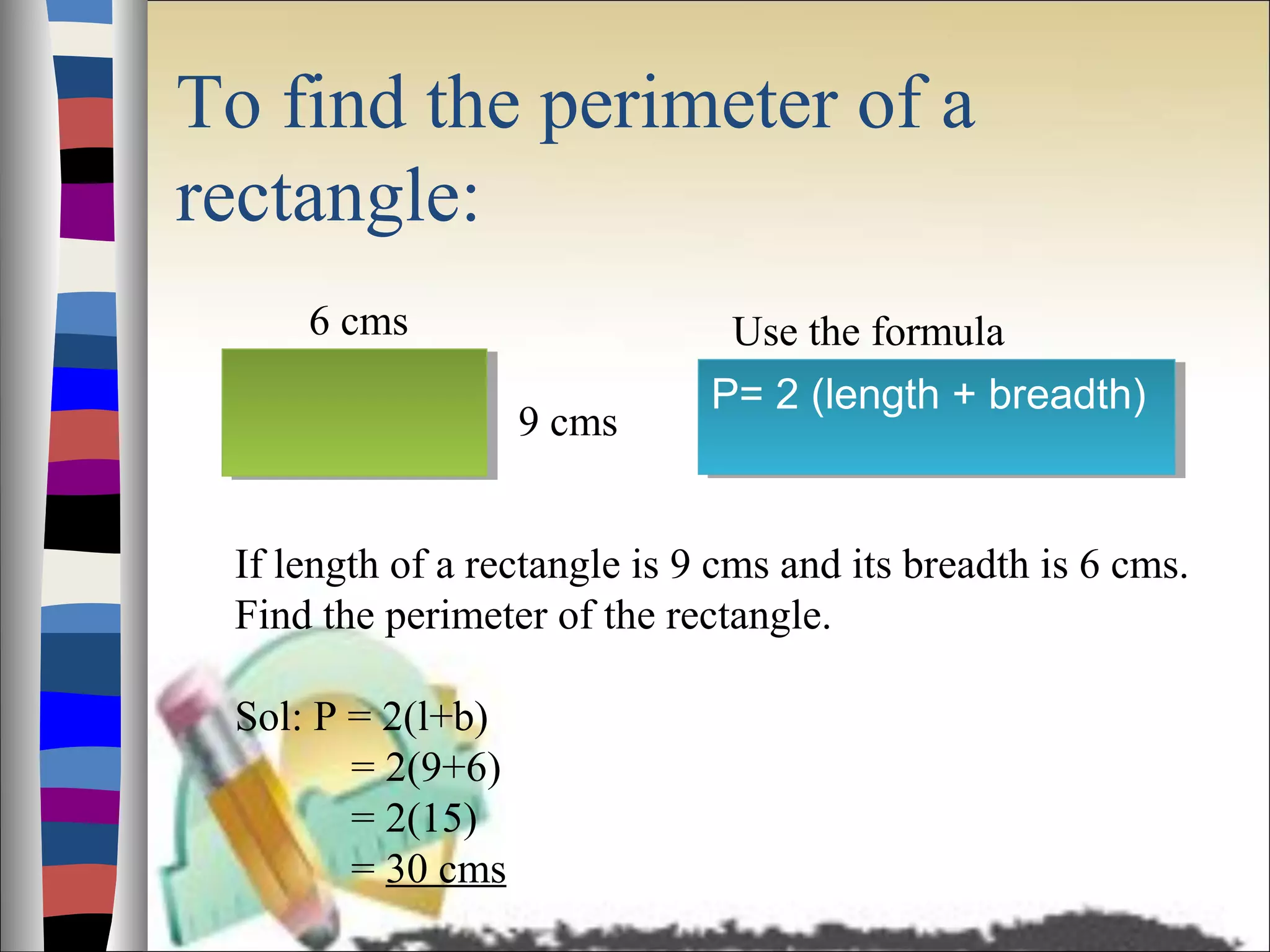 To find the perimeter of a rectangle:

6 cms

9 cms

Use the formula

P= 2 (length + breadth)

If length of a rectangle is 9 cms and its breadth is 6 cms. Find the perimeter of the rectangle.

Sol: P = 2(l+b)
= 2(9+6)
= 2(15)
= 30 cms